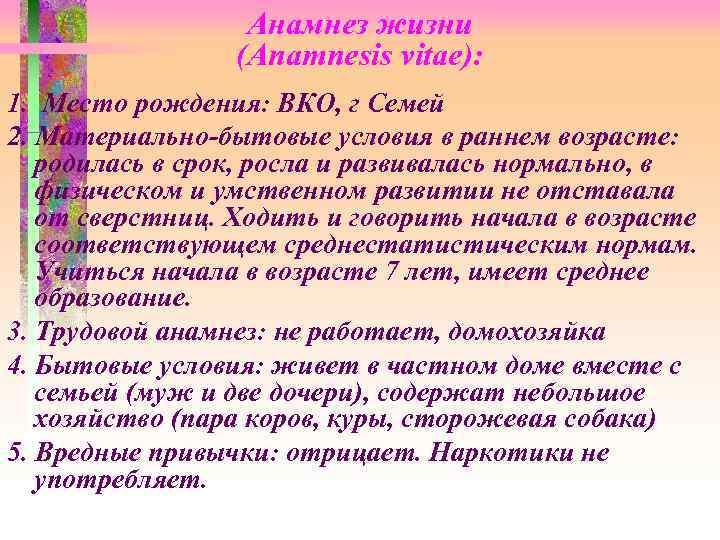 Анамнез жизни
(Anamnesis vitae):

1. Место рождения: ВКО, г Семей
2. Материально-бытовые условия в раннем возрасте: родилась в срок, росла и развивалась нормально, в физическом и умственном развитии не отставала от сверстниц. Ходить и говорить начала в возрасте соответствующем среднестатистическим нормам. Учиться начала в возрасте 7 лет, имеет среднее образование.
3. Трудовой анамнез: не работает, домохозяйка
4. Бытовые условия: живет в частном доме вместе с семьей (муж и две дочери), содержат небольшое хозяйство (пара коров, куры, сторожевая собака)
5. Вредные привычки: отрицает. Наркотики не употребляет.